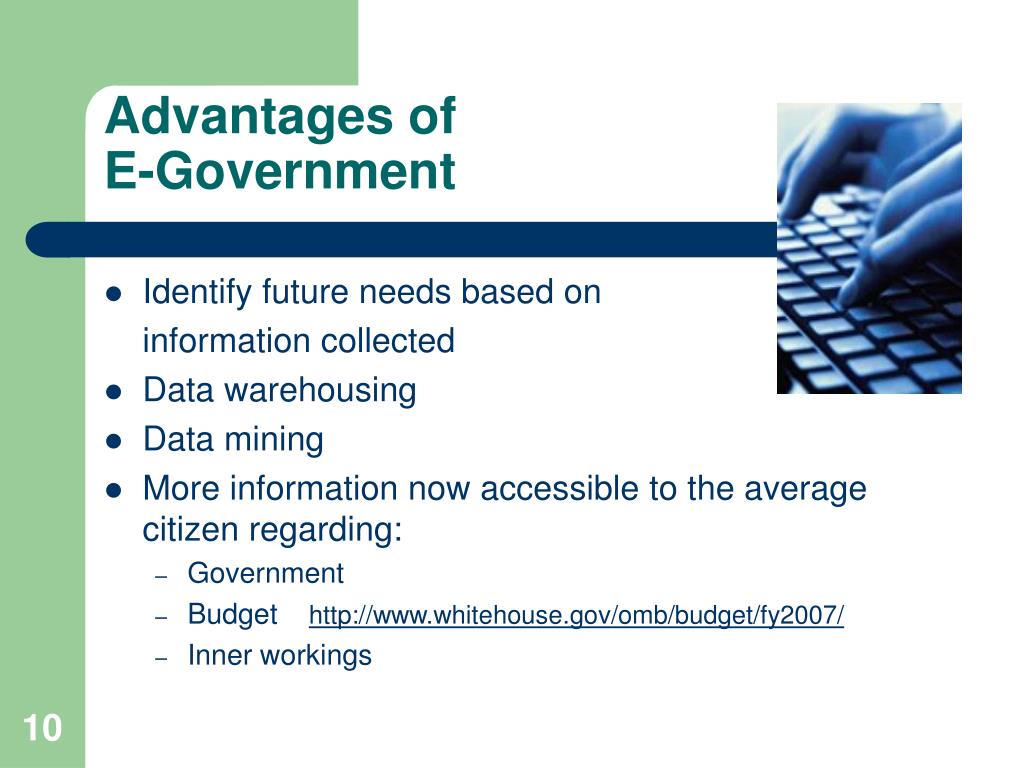 Advantages of
E-Government

- Identify future needs based on information collected
- Data warehousing
- Data mining
- More information now accessible to the average citizen regarding:
  – Government
  – Budget http://www.whitehouse.gov/omb/budget/fy2007/
  – Inner workings

10